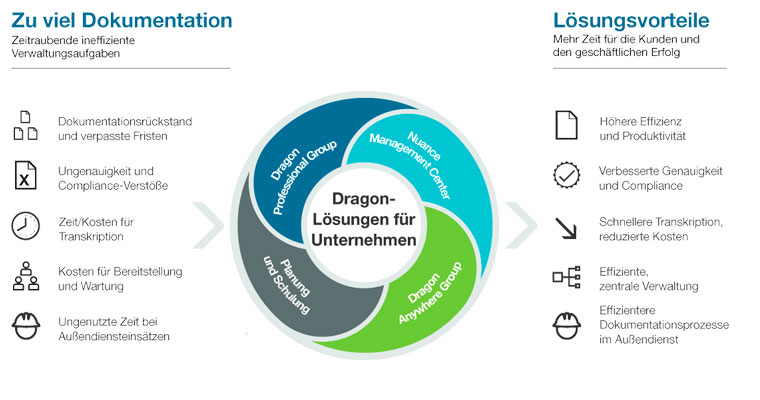 Zu viel Dokumentation
Zeitraubende ineffiziente Verwaltungsaufgaben

Dokumentationsrückstand und verpasste Fristen

Ungenauigkeit und Compliance-Verstöße

Zeit/Kosten für Transkription

Kosten für Bereitstellung und Wartung

Ungenutzte Zeit bei Außendiensteinsätzen

Dragon Professional Group

Nuance Management Center

Dragon-Lösungen für Unternehmen

Planung und Schulung

Dragon Anywhere Group

Lösungsvorteile
Mehr Zeit für die Kunden und den geschäftlichen Erfolg

Höhere Effizienz und Produktivität

Verbesserte Genauigkeit und Compliance

Schnellere Transkription, reduzierte Kosten

Effiziente, zentrale Verwaltung

Effizientere Dokumentationsprozesse im Außendienst